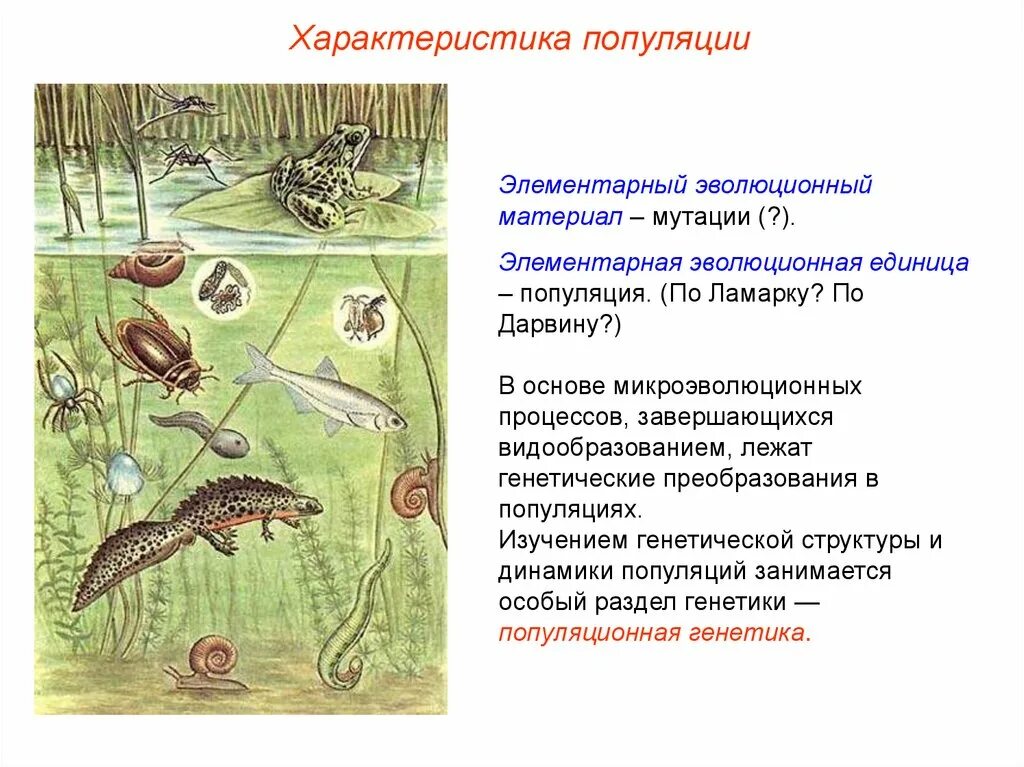 Характеристика популяции

Элементарный эволюционный материал – мутации (?).

Элементарная эволюционная единица – популяция. (По Ламарку? По Дарвину?)

В основе микроэволюционных процессов, завершающихся видообразованием, лежат генетические преобразования в популяциях.
Изучением генетической структуры и динамики популяций занимается особый раздел генетики — популяционная генетика.